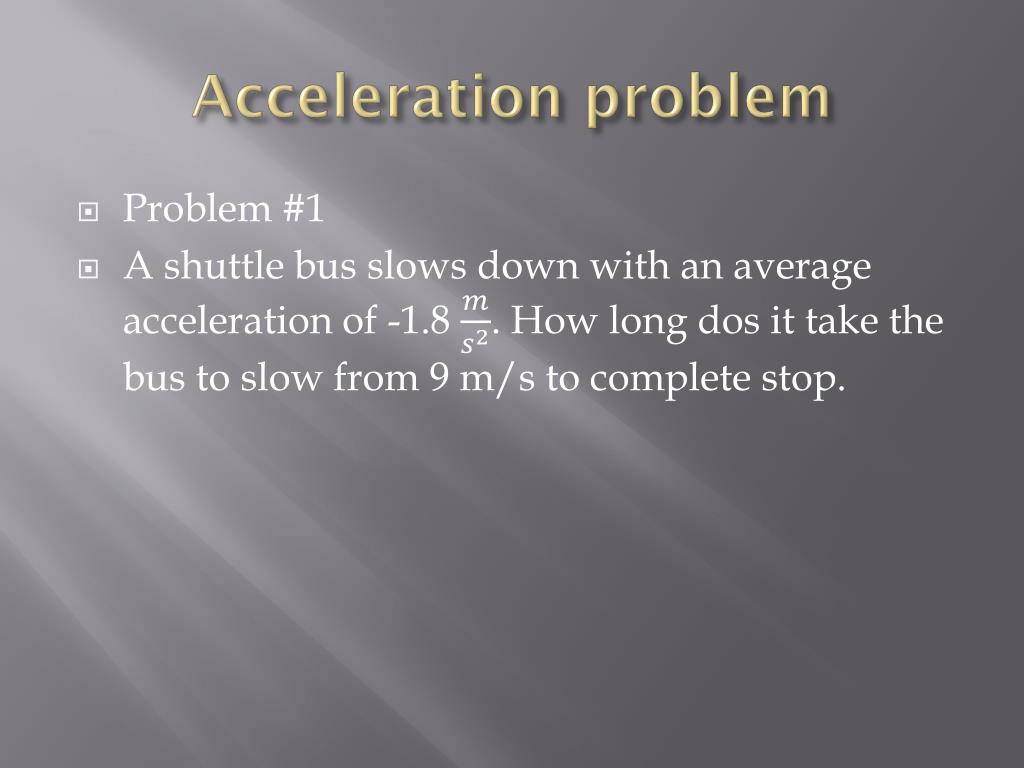 Acceleration problem

Problem #1

A shuttle bus slows down with an average acceleration of -1.8 $\frac{m}{s^2}$. How long dos it take the bus to slow from 9 m/s to complete stop.